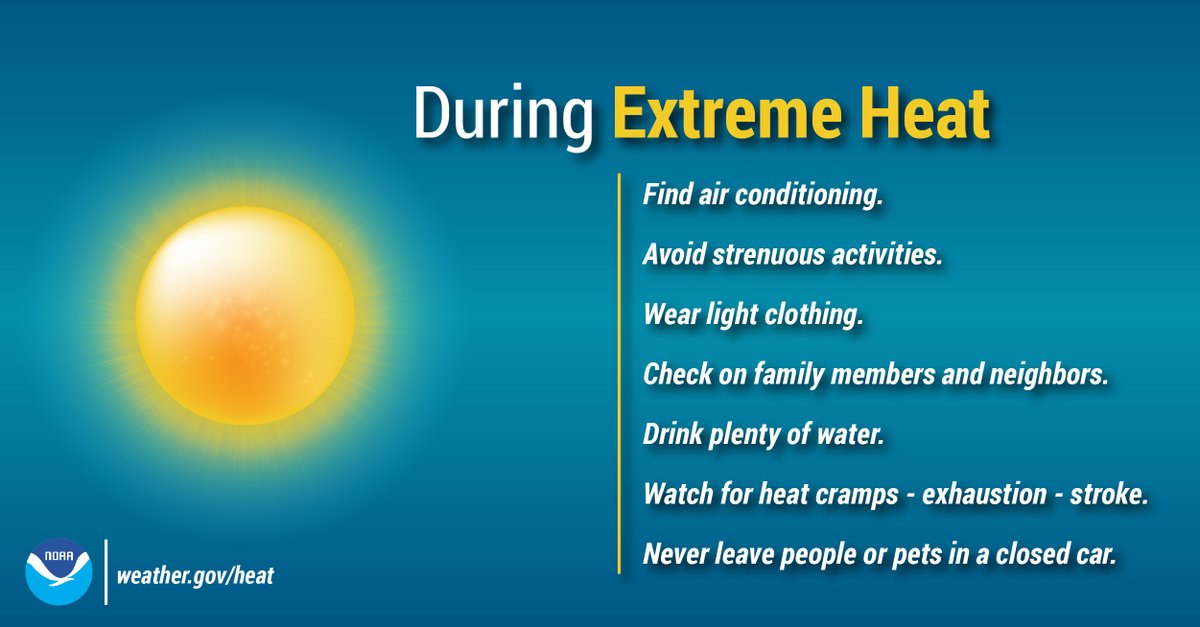 During Extreme Heat

Find air conditioning.

Avoid strenuous activities.

Wear light clothing.

Check on family members and neighbors.

Drink plenty of water.

Watch for heat cramps - exhaustion - stroke.

Never leave people or pets in a closed car.

NOAA

weather.gov/heat